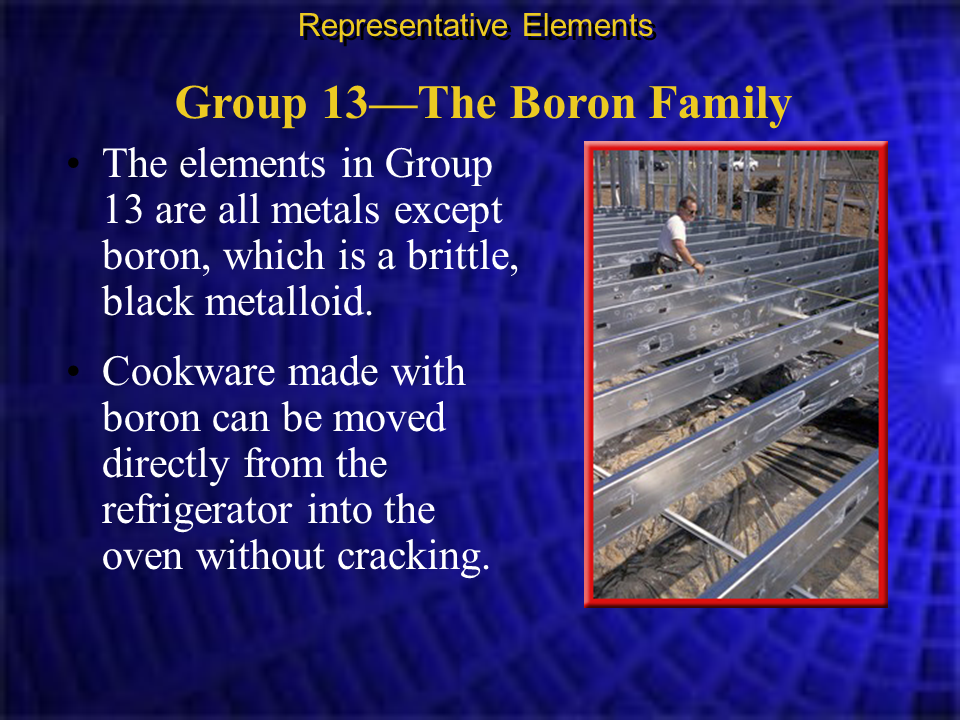 Representative Elements

Group 13—The Boron Family

• The elements in Group 13 are all metals except boron, which is a brittle, black metalloid.

• Cookware made with boron can be moved directly from the refrigerator into the oven without cracking.